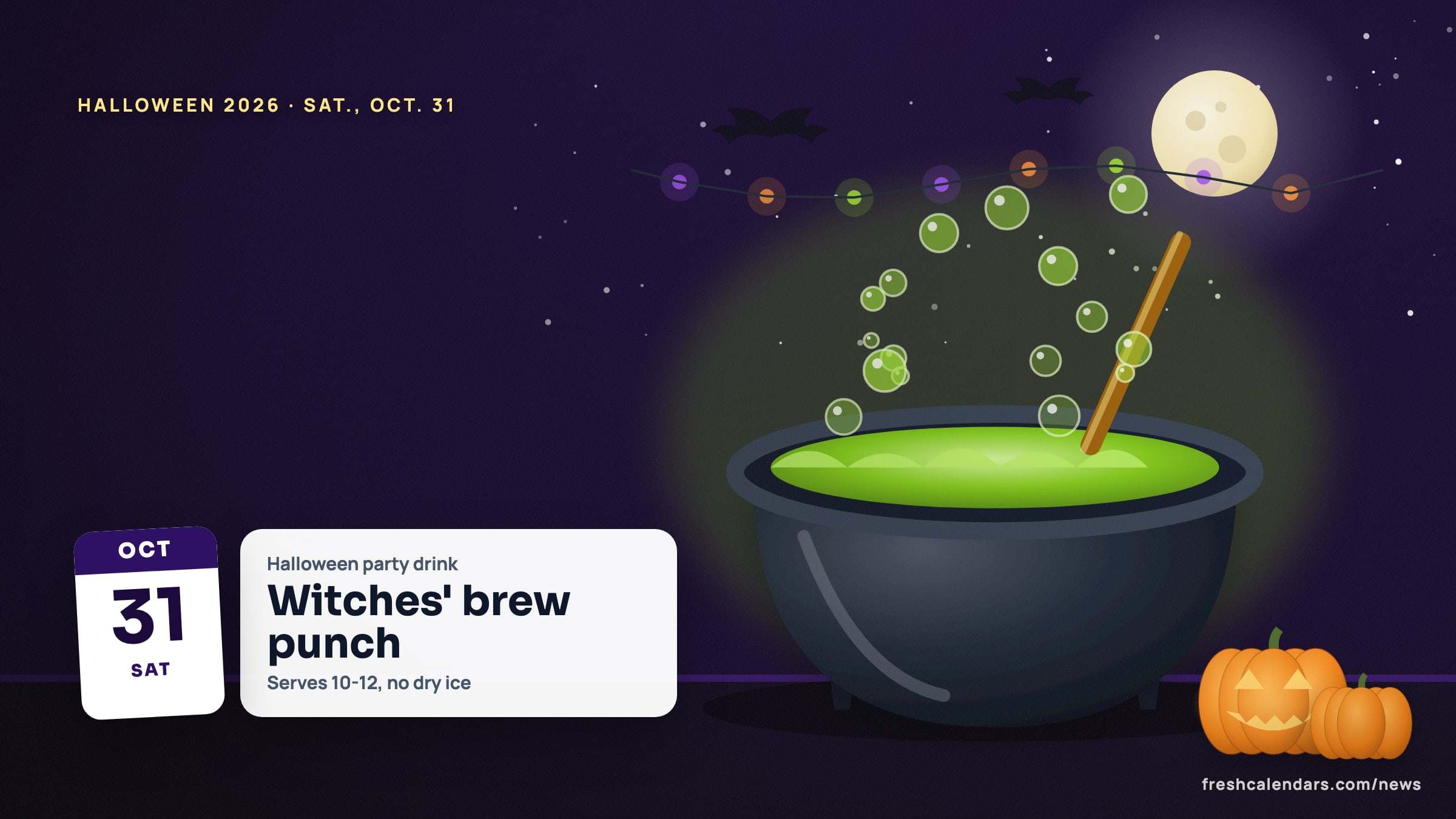 HALLOWEEN 2026 · SAT., OCT. 31

OCT
31
SAT

Halloween party drink

Witches' brew punch

Serves 10-12, no dry ice

freshcalendars.com/news